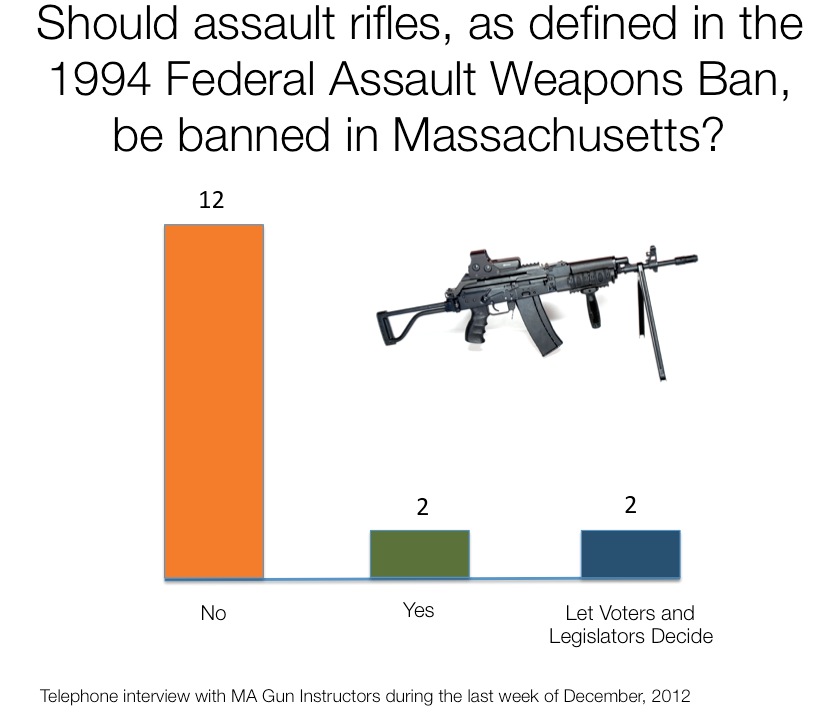 Should assault rifles, as defined in the 1994 Federal Assault Weapons Ban, be banned in Massachusetts?

12

2

2

No

Yes

Let Voters and Legislators Decide

Telephone interview with MA Gun Instructors during the last week of December, 2012